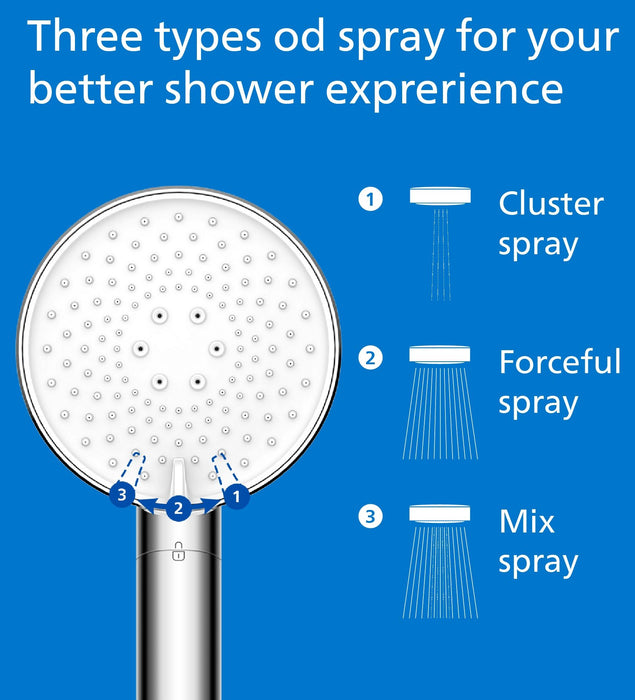 Three types od spray for your better shower exprerience

3 2 1

1 Cluster spray

2 Forceful spray

3 Mix spray